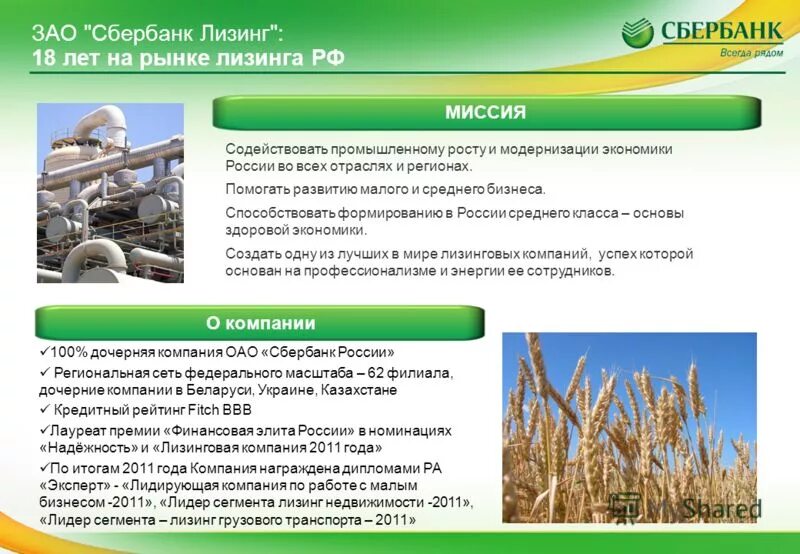 ЗАО "Сбербанк Лизинг":
18 лет на рынке лизинга РФ

СБЕРБАНК
Всегда рядом

МИССИЯ

Содействовать промышленному росту и модернизации экономики России во всех отраслях и регионах.

Помогать развитию малого и среднего бизнеса.

Способствовать формированию в России среднего класса – основы здоровой экономики.

Создать одну из лучших в мире лизинговых компаний, успех которой основан на профессионализме и энергии ее сотрудников.

О компании

✓100% дочерняя компания ОАО «Сбербанк России»

✓ Региональная сеть федерального масштаба – 62 филиала, дочерние компании в Беларуси, Украине, Казахстане

✓ Кредитный рейтинг Fitch BBB

✓Лауреат премии «Финансовая элита России» в номинациях «Надёжность» и «Лизинговая компания 2011 года»

✓По итогам 2011 года Компания награждена дипломами РА «Эксперт» - «Лидирующая компания по работе с малым бизнесом -2011», «Лидер сегмента лизинг недвижимости -2011», «Лидер сегмента – лизинг грузового транспорта – 2011»

MyShared